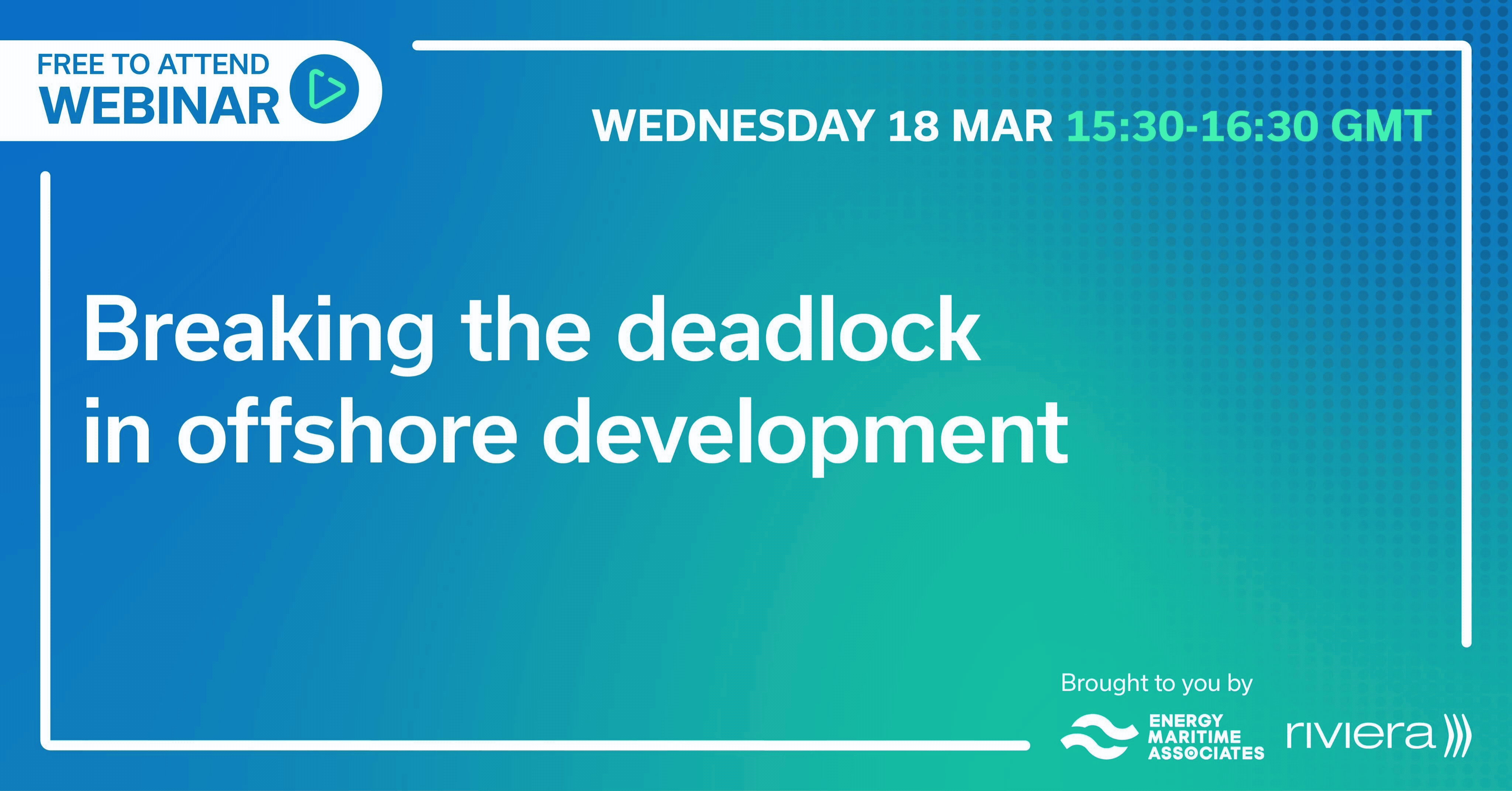 FREE TO ATTEND
WEBINAR

WEDNESDAY 18 MAR 15:30-16:30 GMT

Breaking the deadlock in offshore development

Brought to you by

ENERGY MARITIME ASSOCIATES

riviera